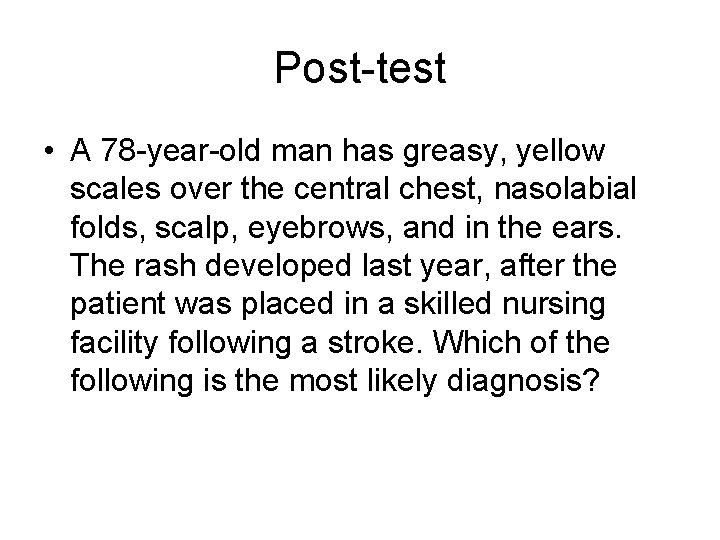 Post-test

• A 78-year-old man has greasy, yellow scales over the central chest, nasolabial folds, scalp, eyebrows, and in the ears. The rash developed last year, after the patient was placed in a skilled nursing facility following a stroke. Which of the following is the most likely diagnosis?